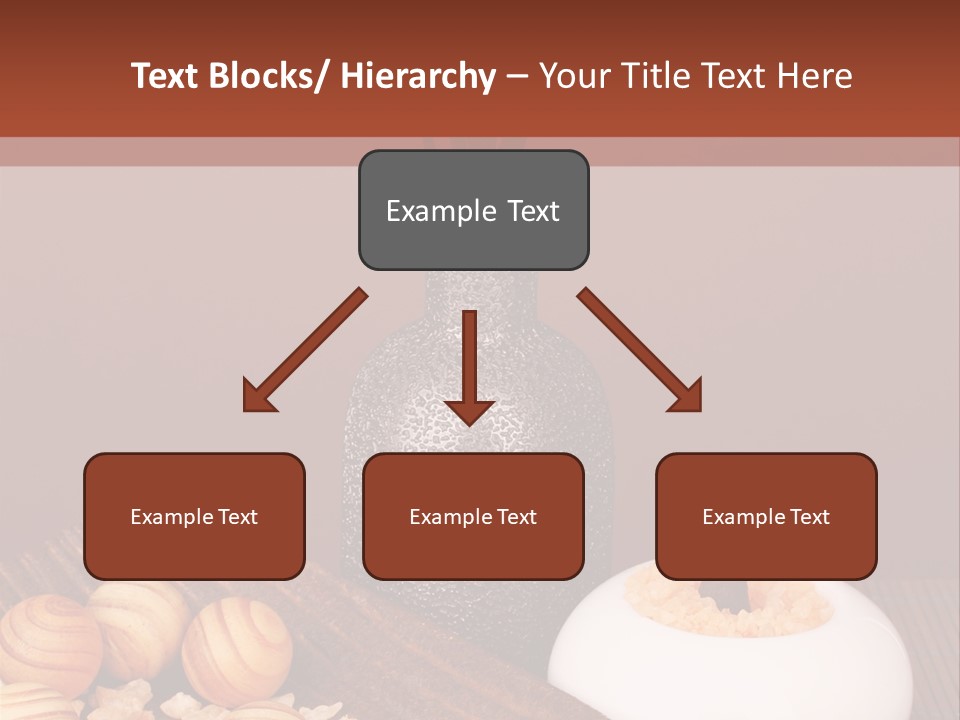 Text Blocks/ Hierarchy – Your Title Text Here

Example Text

Example Text

Example Text

Example Text